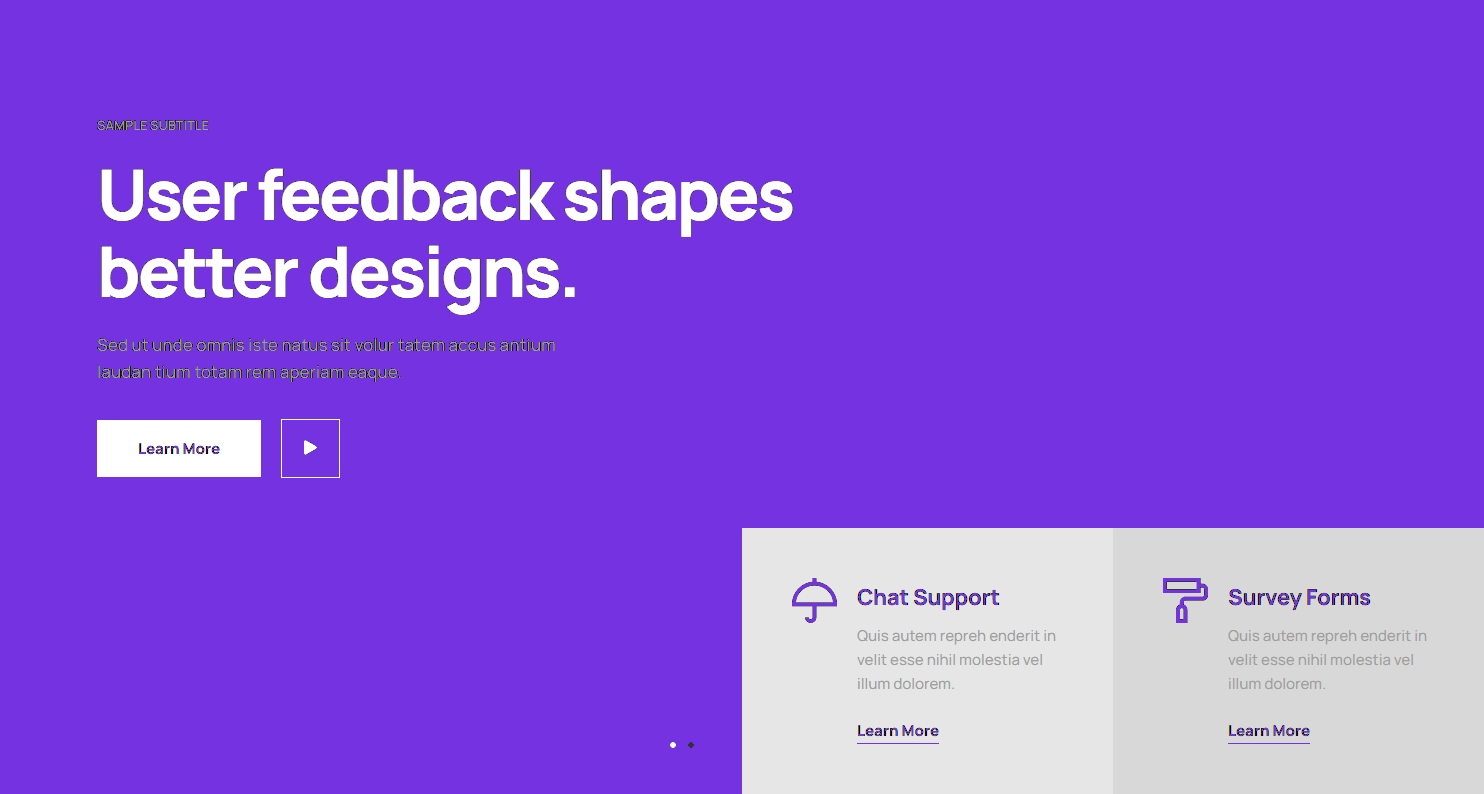 SAMPLE SUBTITLE

User feedback shapes better designs.

Sed ut unde omnis iste natus sit volur tatem accus antium laudan tium totam rem aperiam eaque.

Learn More

Chat Support

Quis autem repreh enderit in velit esse nihil molestia vel illum dolorem.

Learn More

Survey Forms

Quis autem repreh enderit in velit esse nihil molestia vel illum dolorem.

Learn More